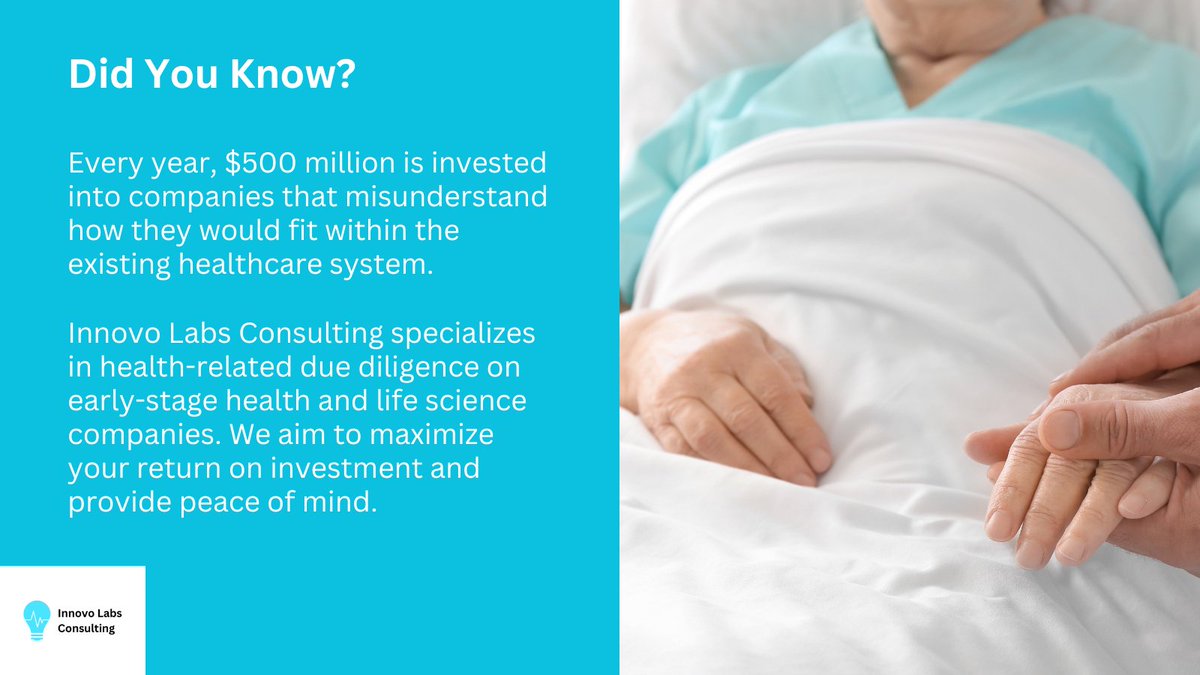 Did You Know?

Every year, \$500 million is invested into companies that misunderstand how they would fit within the existing healthcare system.

Innovo Labs Consulting specializes in health-related due diligence on early-stage health and life science companies. We aim to maximize your return on investment and provide peace of mind.

Innovo Labs Consulting